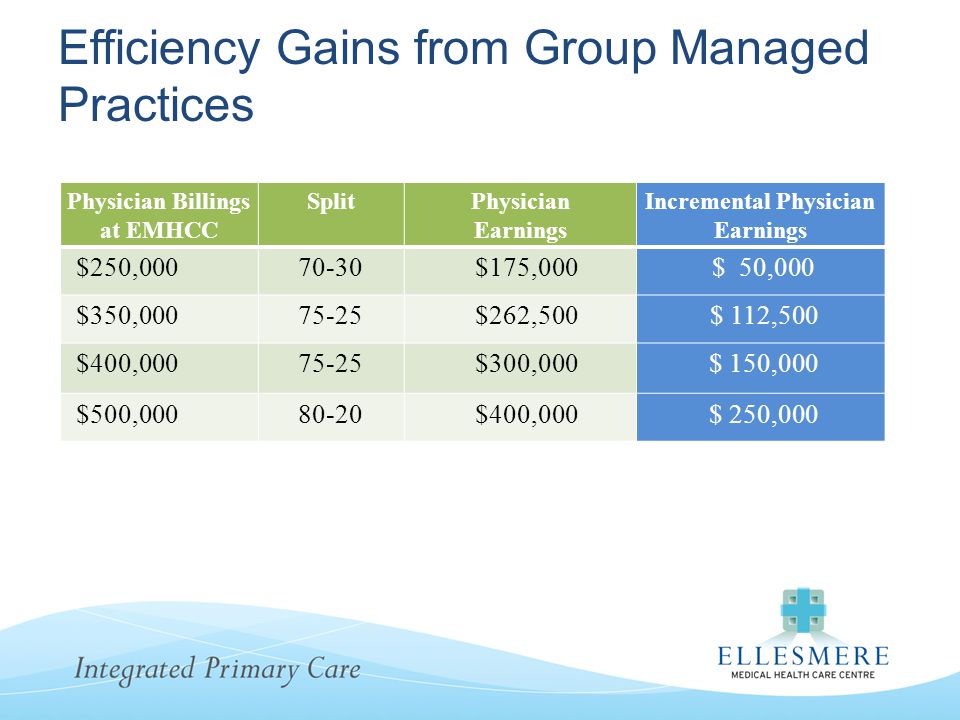 Efficiency Gains from Group Managed Practices

| Physician Billings at EMHCC | Split | Physician Earnings | Incremental Physician Earnings |
|---|---|---|---|
| \$250,000 | 70-30 | \$175,000 | \$ 50,000 |
| \$350,000 | 75-25 | \$262,500 | \$ 112,500 |
| \$400,000 | 75-25 | \$300,000 | \$ 150,000 |
| \$500,000 | 80-20 | \$400,000 | \$ 250,000 |

Integrated Primary Care

ELLESMERE
MEDICAL HEALTH CARE CENTRE